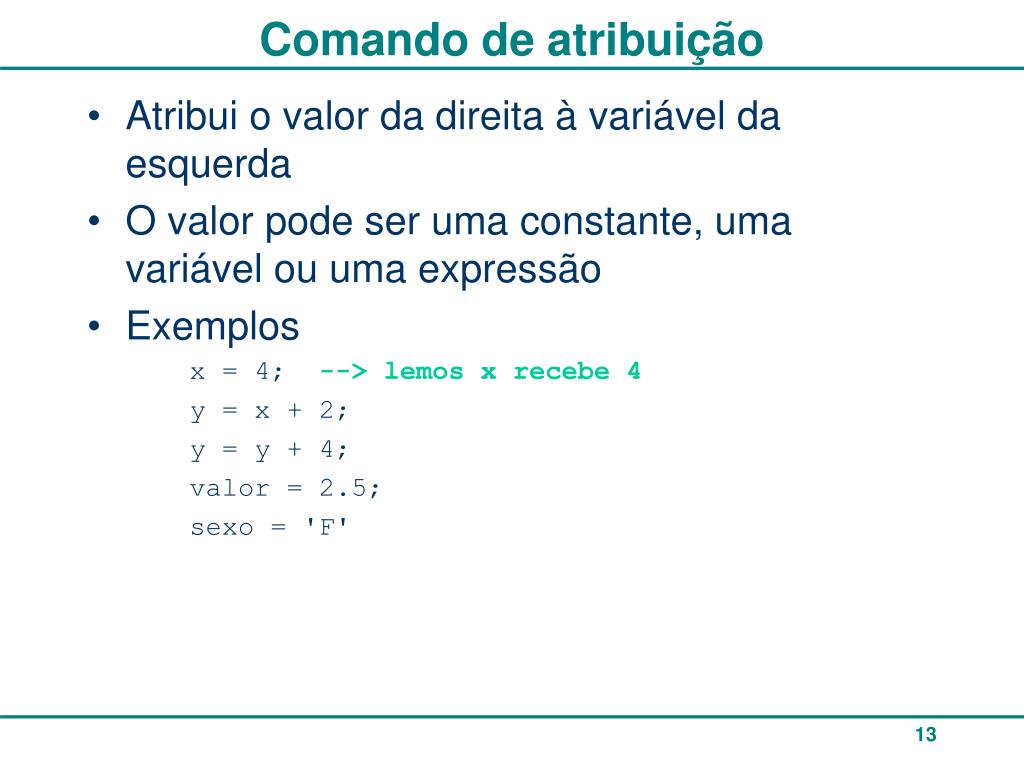 Comando de atribuição

• Atribui o valor da direita à variável da esquerda
• O valor pode ser uma constante, uma variável ou uma expressão
• Exemplos

x = 4;  --> lemos x recebe 4
y = x + 2;
y = y + 4;
valor = 2.5;
sexo = 'F'

13